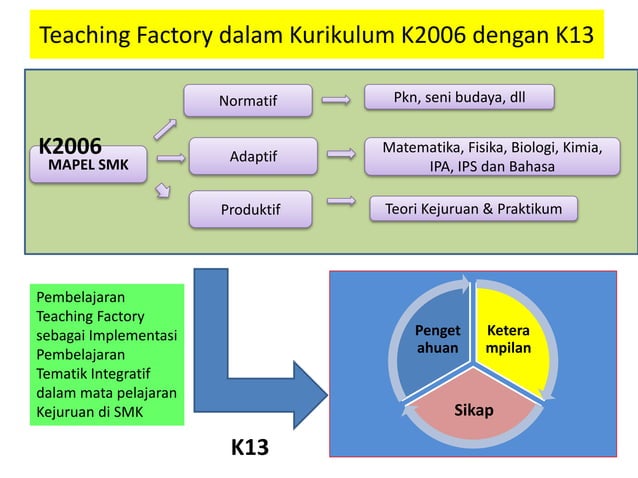 Teaching Factory dalam Kurikulum K2006 dengan K13

K2006
MAPEL SMK

Normatif
Pkn, seni budaya, dll

Adaptif
Matematika, Fisika, Biologi, Kimia, IPA, IPS dan Bahasa

Produktif
Teori Kejuruan & Praktikum

Pembelajaran Teaching Factory sebagai Implementasi Pembelajaran Tematik Integratif dalam mata pelajaran Kejuruan di SMK

K13

Penget ahuan

Ketera mpilan

Sikap